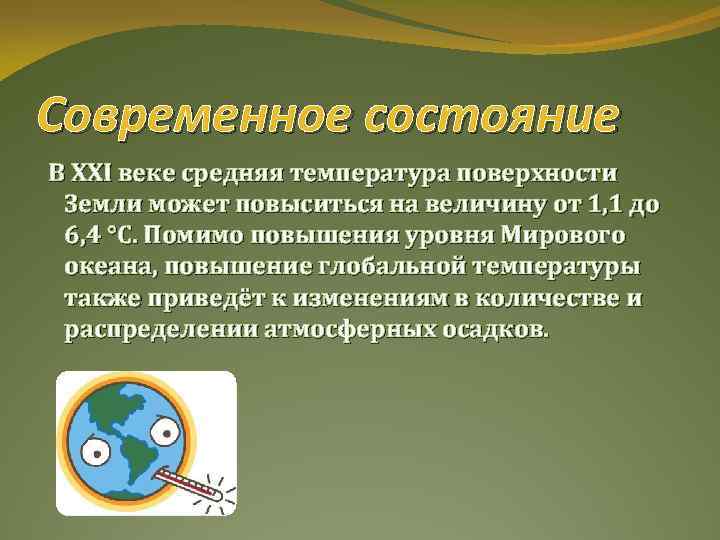 Современное состояние

В XXI веке средняя температура поверхности Земли может повыситься на величину от 1,1 до 6,4 °C. Помимо повышения уровня Мирового океана, повышение глобальной температуры также приведёт к изменениям в количестве и распределении атмосферных осадков.